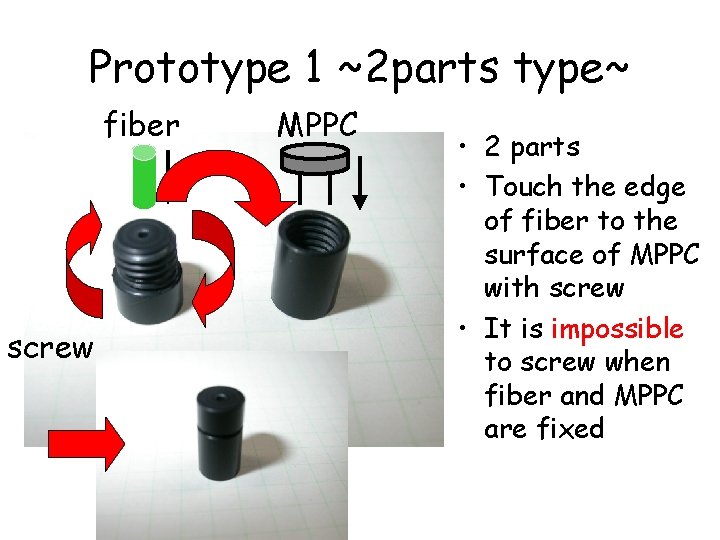 Prototype 1 ~2parts type~

fiber

MPPC

screw

• 2 parts
• Touch the edge of fiber to the surface of MPPC with screw
• It is impossible to screw when fiber and MPPC are fixed